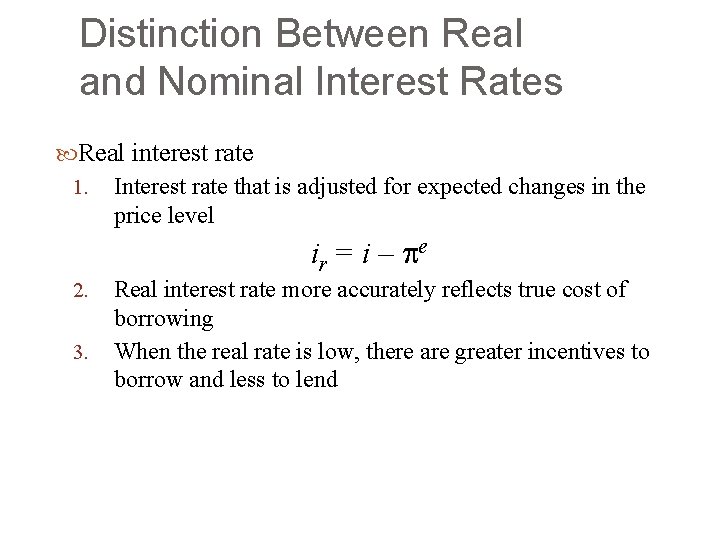 Distinction Between Real and Nominal Interest Rates

Real interest rate

1. Interest rate that is adjusted for expected changes in the price level

$i_r = i - \pi^e$

2. Real interest rate more accurately reflects true cost of borrowing

3. When the real rate is low, there are greater incentives to borrow and less to lend